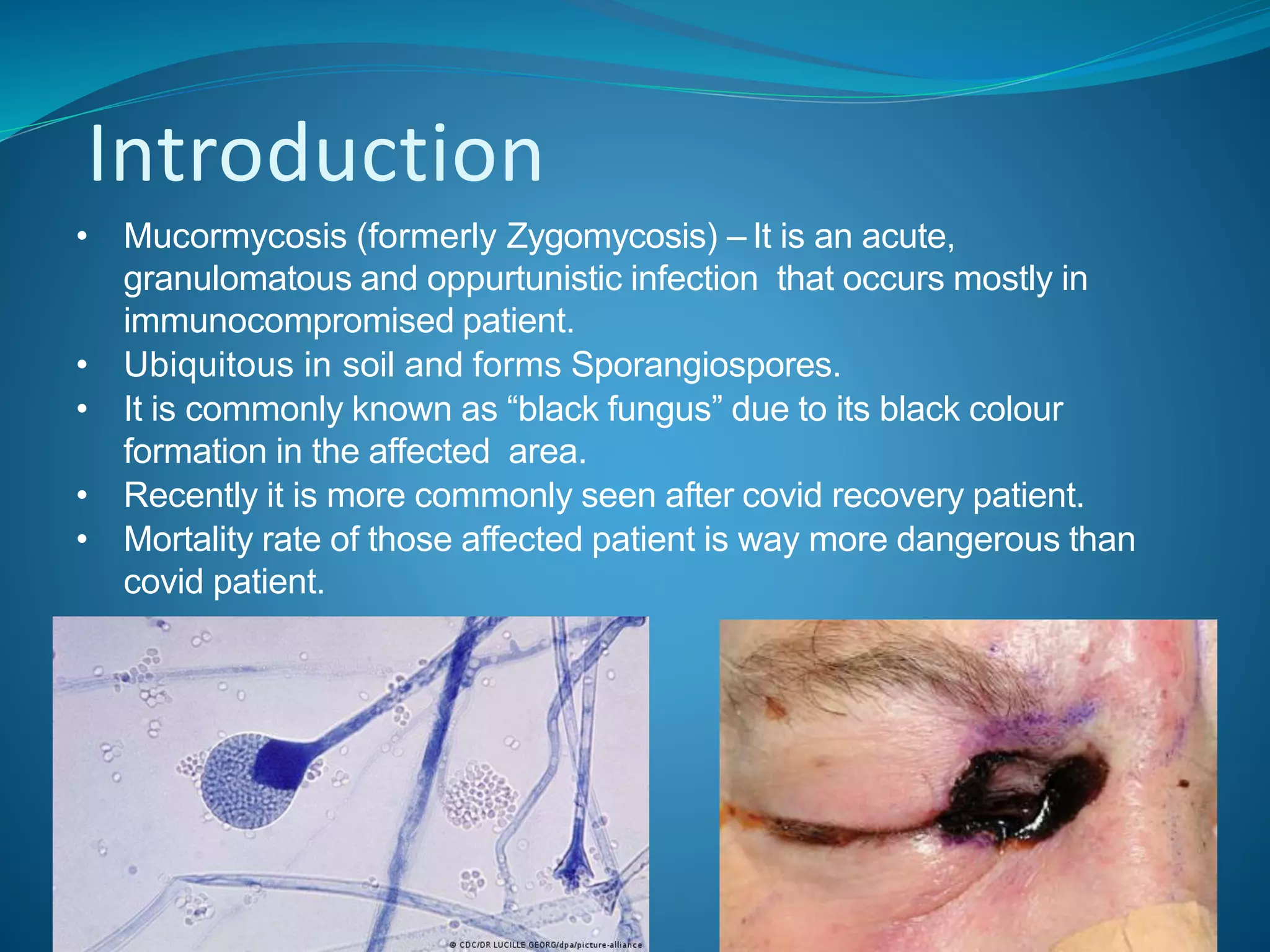 Introduction

• Mucormycosis (formerly Zygomycosis) – It is an acute, granulomatous and oppurtunistic infection that occurs mostly in immunocompromised patient.
• Ubiquitous in soil and forms Sporangiospores.
• It is commonly known as “black fungus” due to its black colour formation in the affected area.
• Recently it is more commonly seen after covid recovery patient.
• Mortality rate of those affected patient is way more dangerous than covid patient.

© CDC/DR LUCILLE GEORG/dpa/picture-alliance